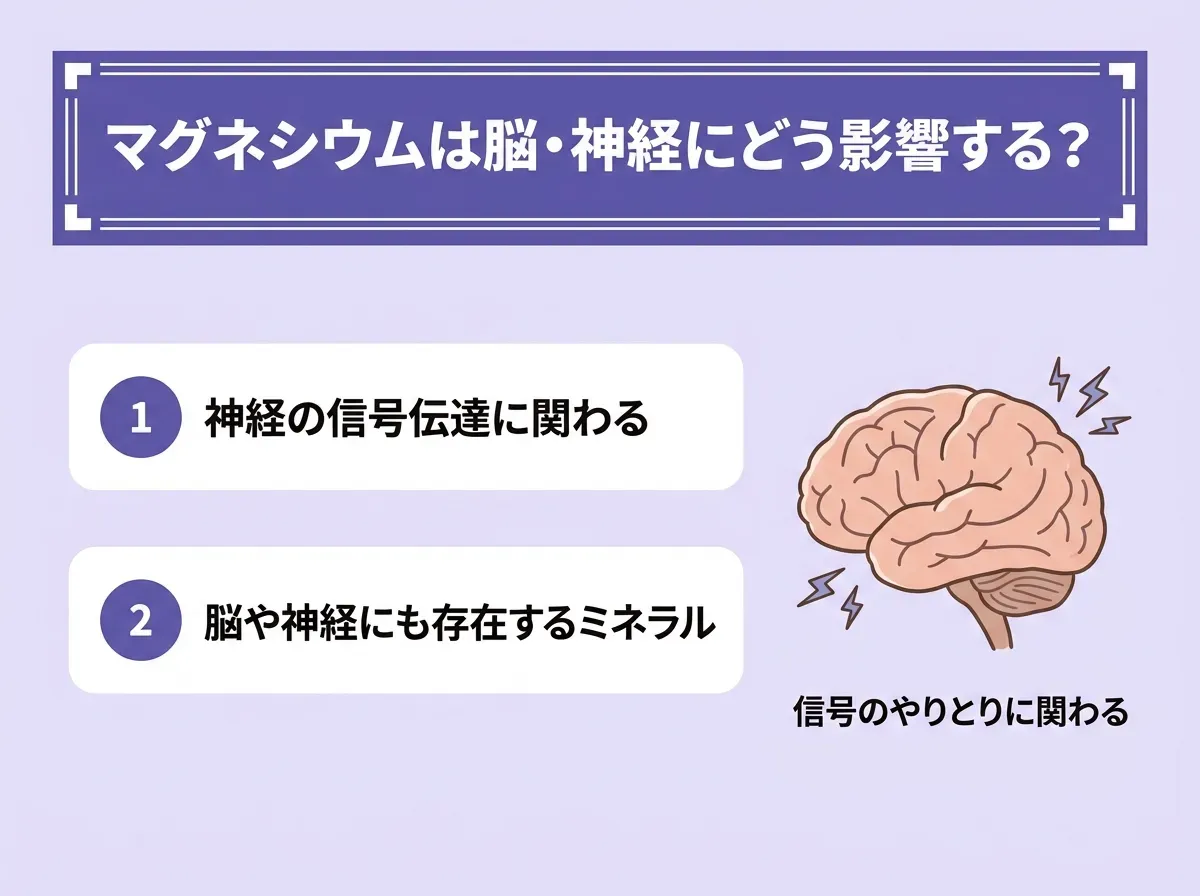 マグネシウムは脳・神経にどう影響する?

1 神経の信号伝達に関わる

2 脳や神経にも存在するミネラル

信号のやりとりに関わる